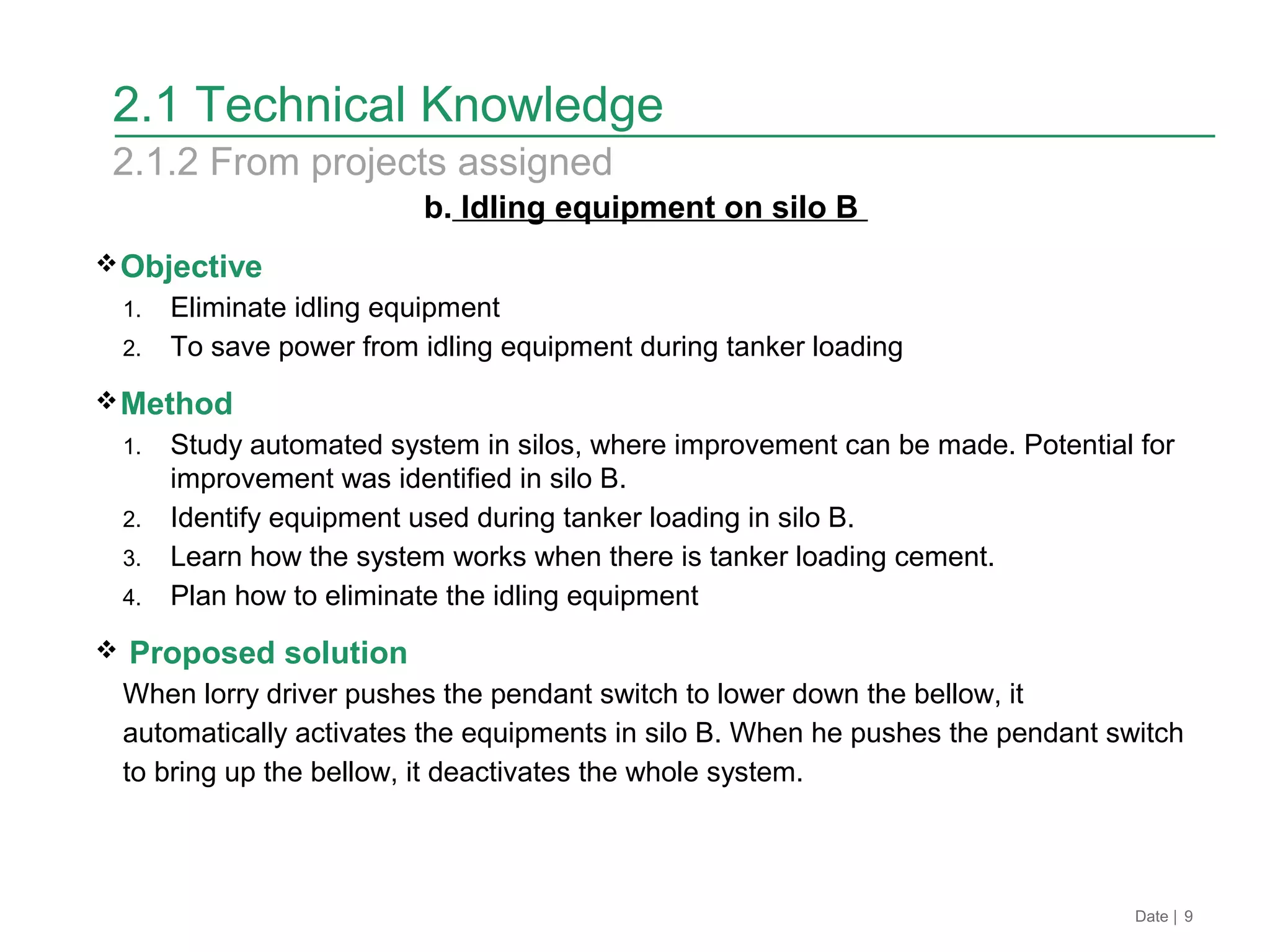 2.1 Technical Knowledge

2.1.2 From projects assigned

b. Idling equipment on silo B

❖ Objective

1. Eliminate idling equipment
2. To save power from idling equipment during tanker loading

❖ Method

1. Study automated system in silos, where improvement can be made. Potential for improvement was identified in silo B.
2. Identify equipment used during tanker loading in silo B.
3. Learn how the system works when there is tanker loading cement.
4. Plan how to eliminate the idling equipment

❖ Proposed solution

When lorry driver pushes the pendant switch to lower down the bellow, it automatically activates the equipments in silo B. When he pushes the pendant switch to bring up the bellow, it deactivates the whole system.

Date | 9